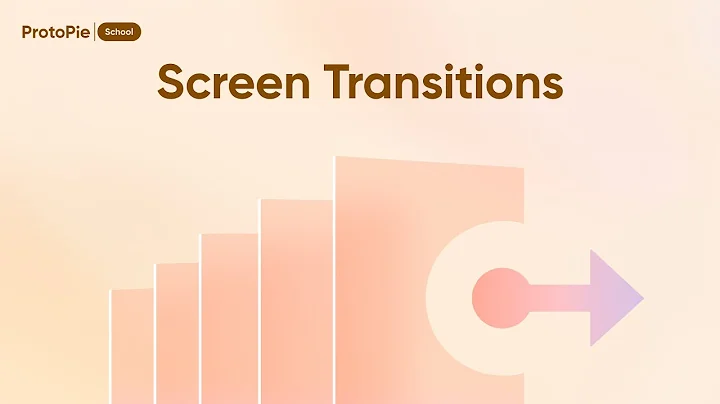 ProtoPie School

Screen Transitions